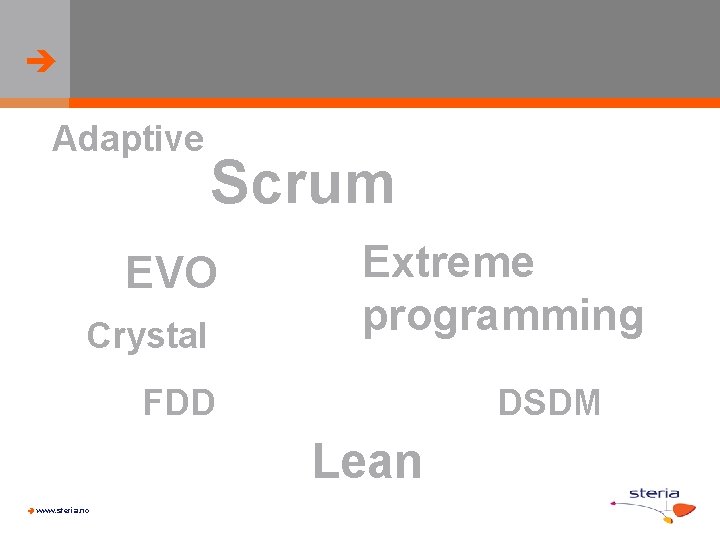 Adaptive

Scrum

EVO

Extreme programming

Crystal

FDD

DSDM

Lean

www.steria.no

steria